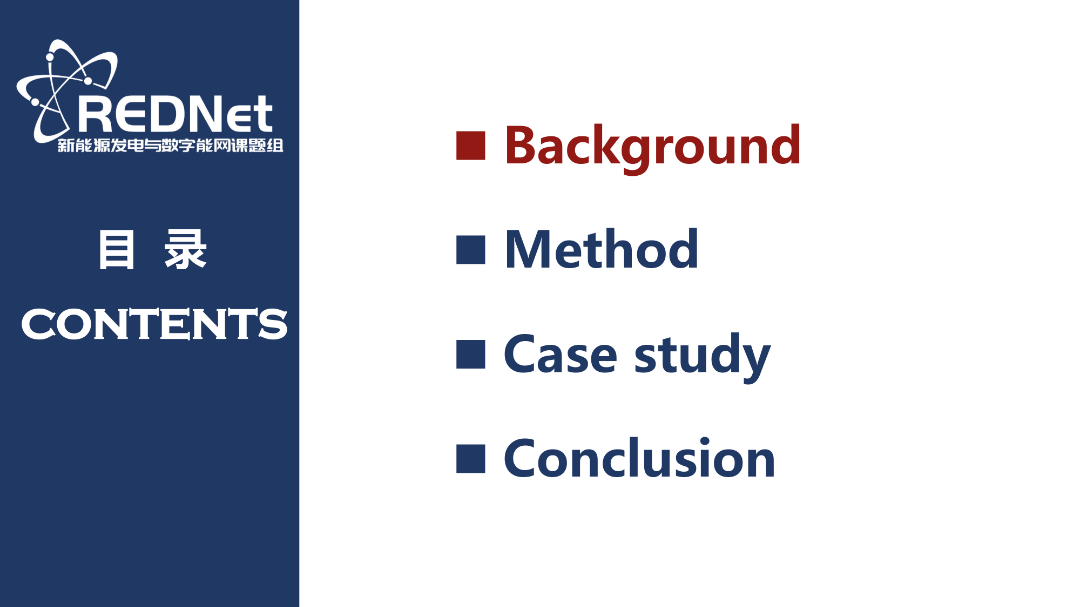 REDNet
新能源发电与数字能网课题组

目 录
CONTENTS

■ Background
■ Method
■ Case study
■ Conclusion